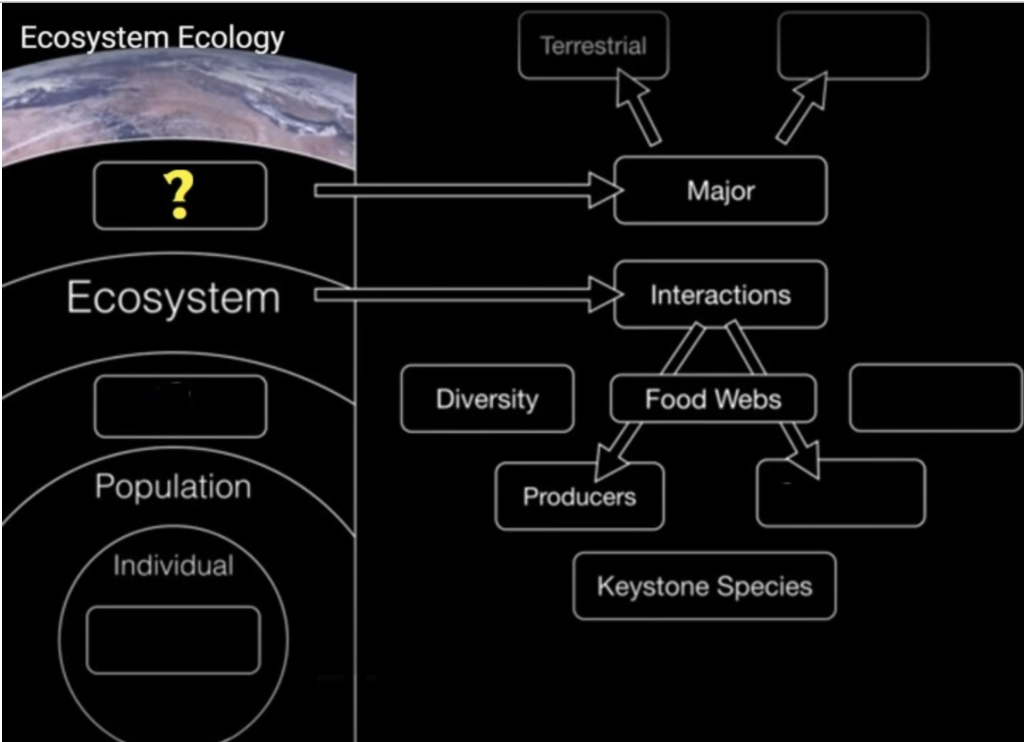 Ecosystem Ecology

?

Ecosystem

Population

Individual

Terrestrial

Major

Interactions

Diversity

Food Webs

Producers

Keystone Species